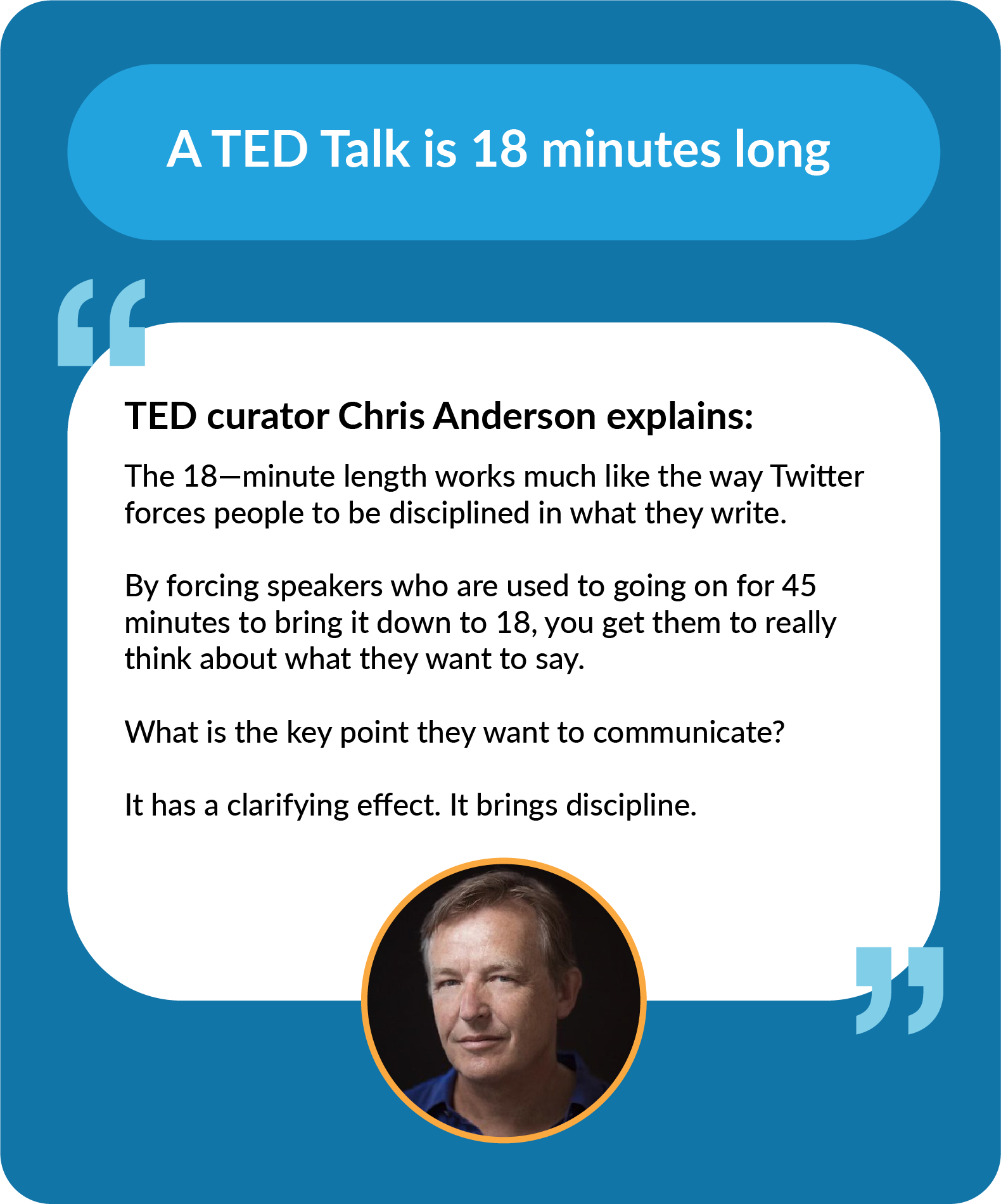 A TED Talk is 18 minutes long

TED curator Chris Anderson explains:

The 18—minute length works much like the way Twitter forces people to be disciplined in what they write.

By forcing speakers who are used to going on for 45 minutes to bring it down to 18, you get them to really think about what they want to say.

What is the key point they want to communicate?

It has a clarifying effect. It brings discipline.